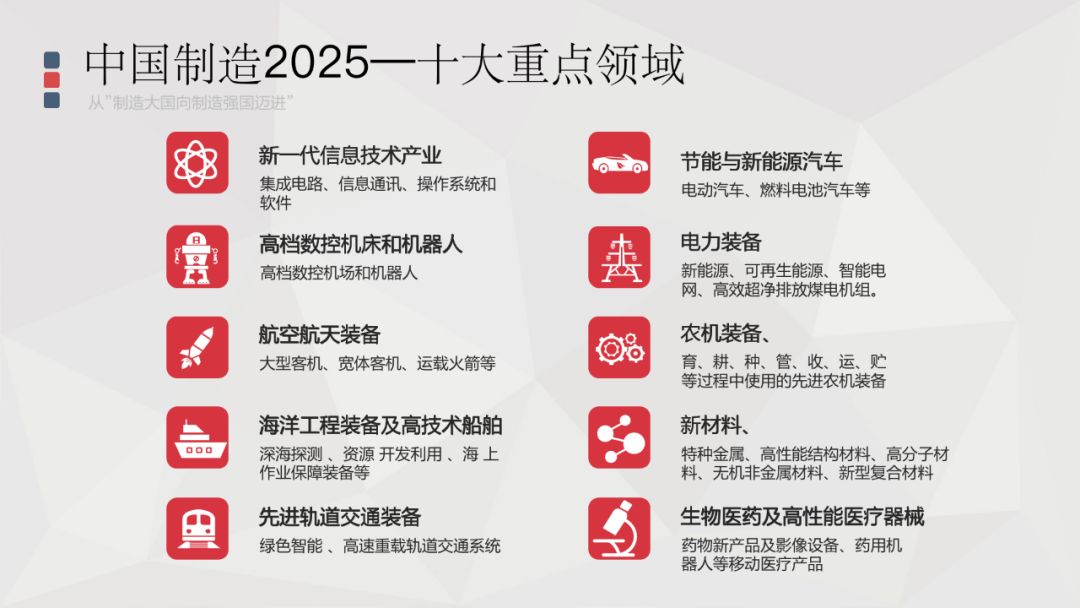 中国制造2025—十大重点领域
从"制造大国向制造强国迈进"

新一代信息技术产业
集成电路、信息通讯、操作系统和软件

高档数控机床和机器人
高档数控机场和机器人

航空航天装备
大型客机、宽体客机、运载火箭等

海洋工程装备及高技术船舶
深海探测 、资源 开发利用 、海 上作业保障装备等

先进轨道交通装备
绿色智能 、高速重载轨道交通系统

节能与新能源汽车
电动汽车、燃料电池汽车等

电力装备
新能源、可再生能源、智能电网、高效超净排放煤电机组。

农机装备、
育、耕、种、管、收、运、贮等过程中使用的先进农机装备

新材料、
特种金属、高性能结构材料、高分子材料、无机非金属材料、新型复合材料

生物医药及高性能医疗器械
药物新产品及影像设备、药用机器人等移动医疗产品